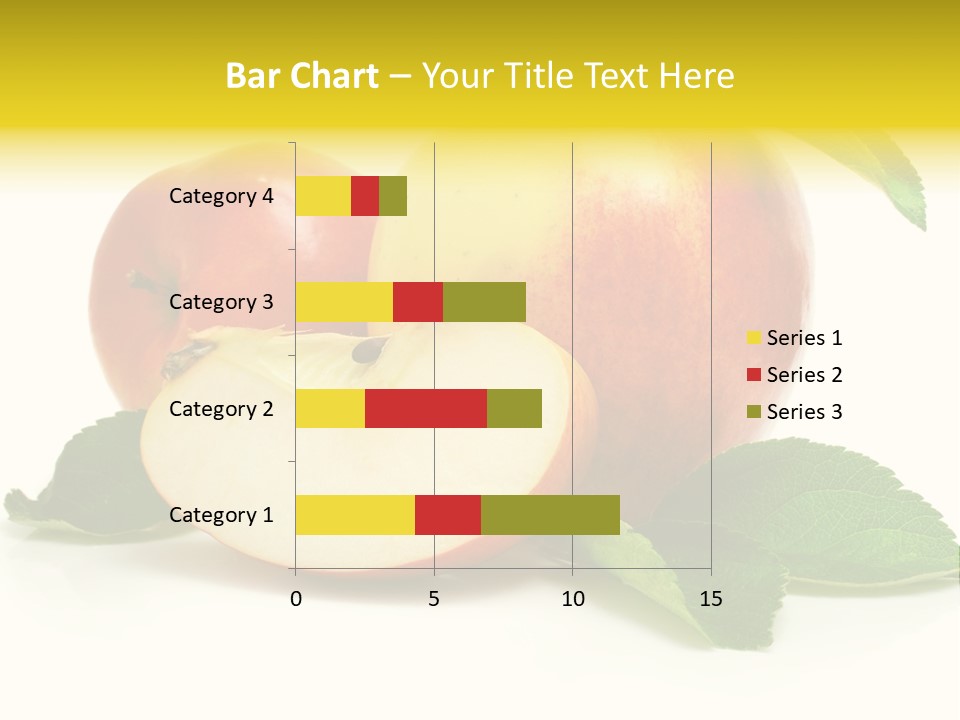 Bar Chart – Your Title Text Here

Category 4
Category 3
Category 2
Category 1

0
5
10
15

Series 1
Series 2
Series 3